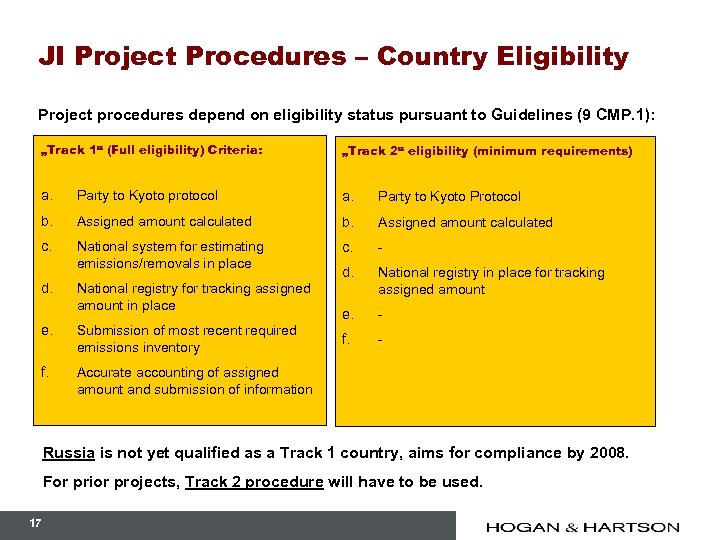 JI Project Procedures – Country Eligibility

Project procedures depend on eligibility status pursuant to Guidelines (9 CMP.1):

„Track 1“ (Full eligibility) Criteria:

a. Party to Kyoto protocol
b. Assigned amount calculated
c. National system for estimating emissions/removals in place
d. National registry for tracking assigned amount in place
e. Submission of most recent required emissions inventory
f. Accurate accounting of assigned amount and submission of information

„Track 2“ eligibility (minimum requirements)

a. Party to Kyoto Protocol
b. Assigned amount calculated
c. -
d. National registry in place for tracking assigned amount
e. -
f. -

Russia is not yet qualified as a Track 1 country, aims for compliance by 2008.

For prior projects, Track 2 procedure will have to be used.

17

HOGAN & HARTSON